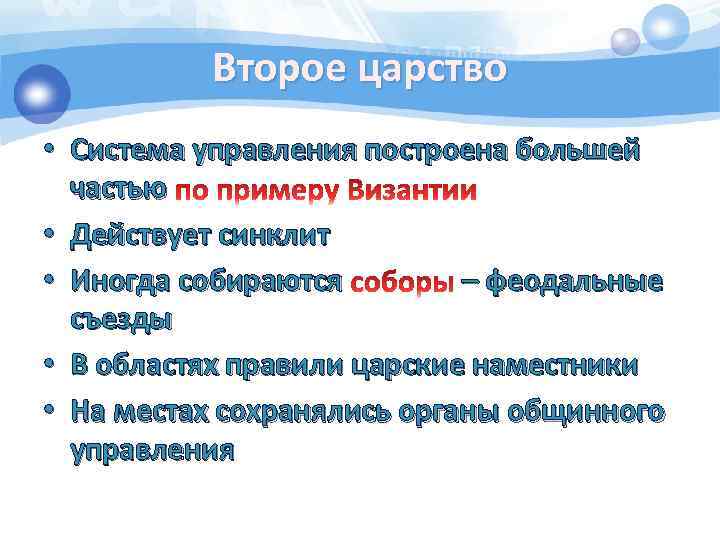 Второе царство

• Система управления построена большей частью по примеру Византии
• Действует синклит
• Иногда собираются соборы – феодальные съезды
• В областях правили царские наместники
• На местах сохранялись органы общинного управления